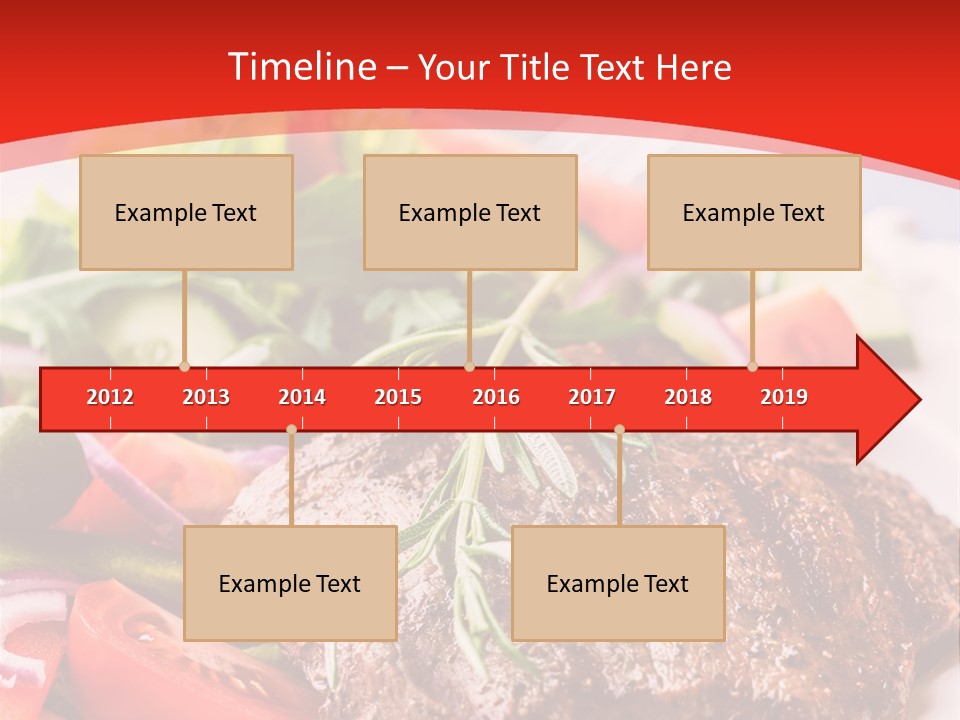 Timeline – Your Title Text Here

Example Text

Example Text

Example Text

2012 2013 2014 2015 2016 2017 2018 2019

Example Text

Example Text